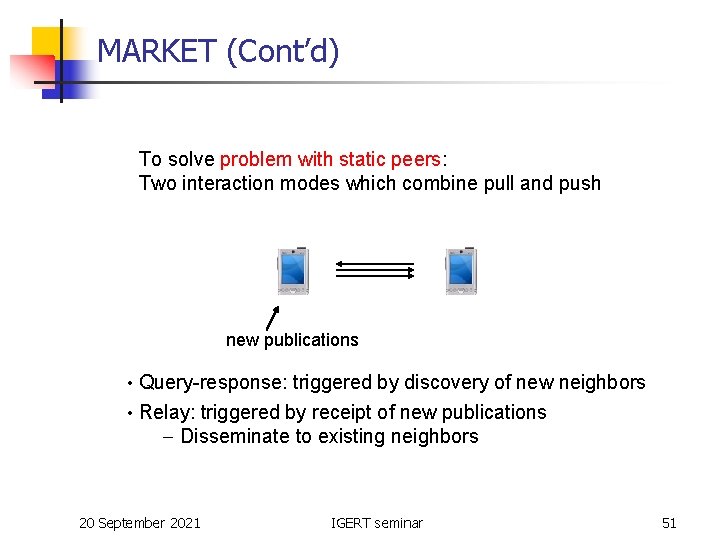 MARKET (Cont'd)

To solve problem with static peers:
Two interaction modes which combine pull and push

new publications

• Query-response: triggered by discovery of new neighbors
• Relay: triggered by receipt of new publications
– Disseminate to existing neighbors

20 September 2021

IGERT seminar

51